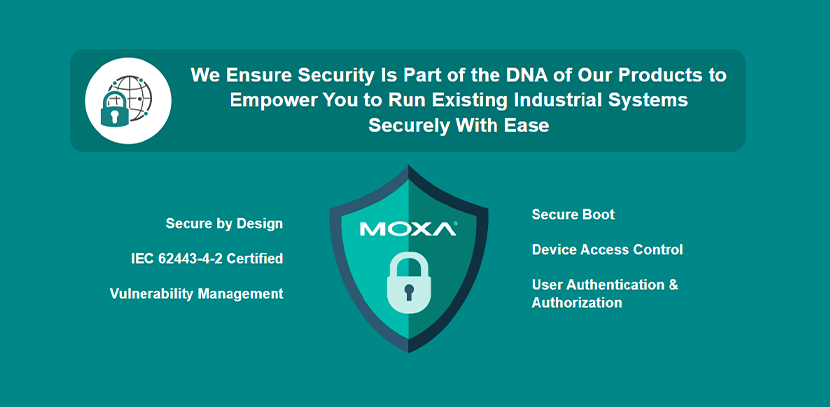 We Ensure Security Is Part of the DNA of Our Products to Empower You to Run Existing Industrial Systems Securely With Ease

Secure by Design

IEC 62443-4-2 Certified

Vulnerability Management

MOXA®

Secure Boot

Device Access Control

User Authentication & Authorization